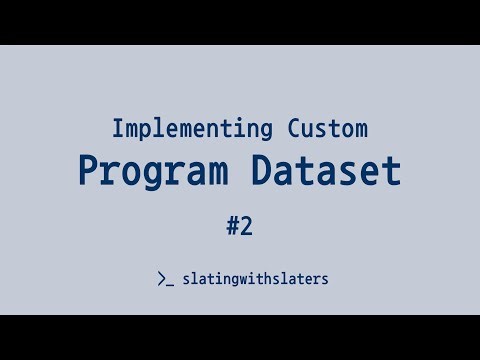 Implementing Custom

Program Dataset

#2

>_ slatingwithslaters